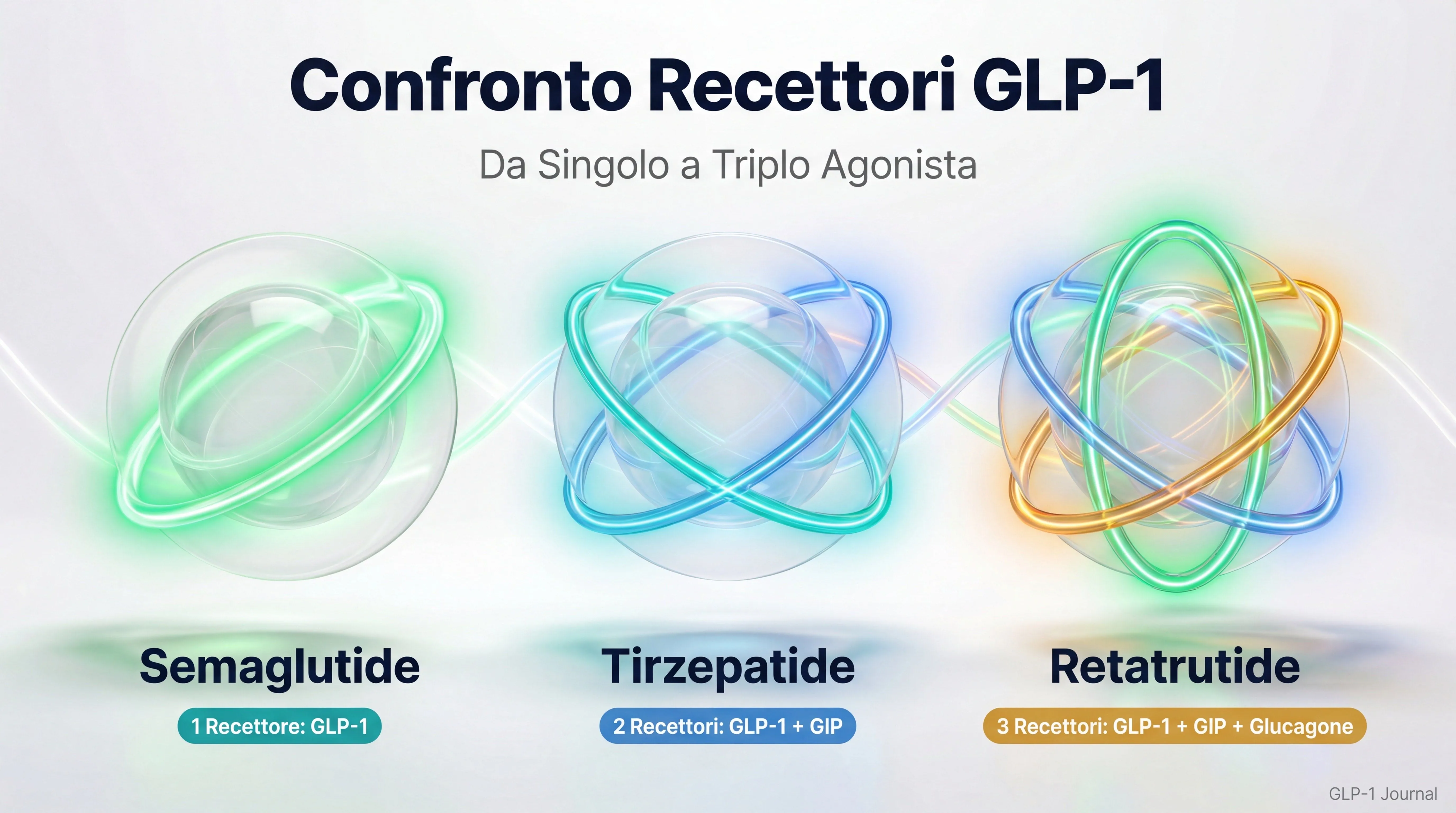 Confronto Recettori GLP-1

Da Singolo a Triplo Agonista

Semaglutide

1 Recettore: GLP-1

Tirzepatide

2 Recettori: GLP-1 + GIP

Retatrutide

3 Recettori: GLP-1 + GIP + Glucagone

GLP-1 Journal